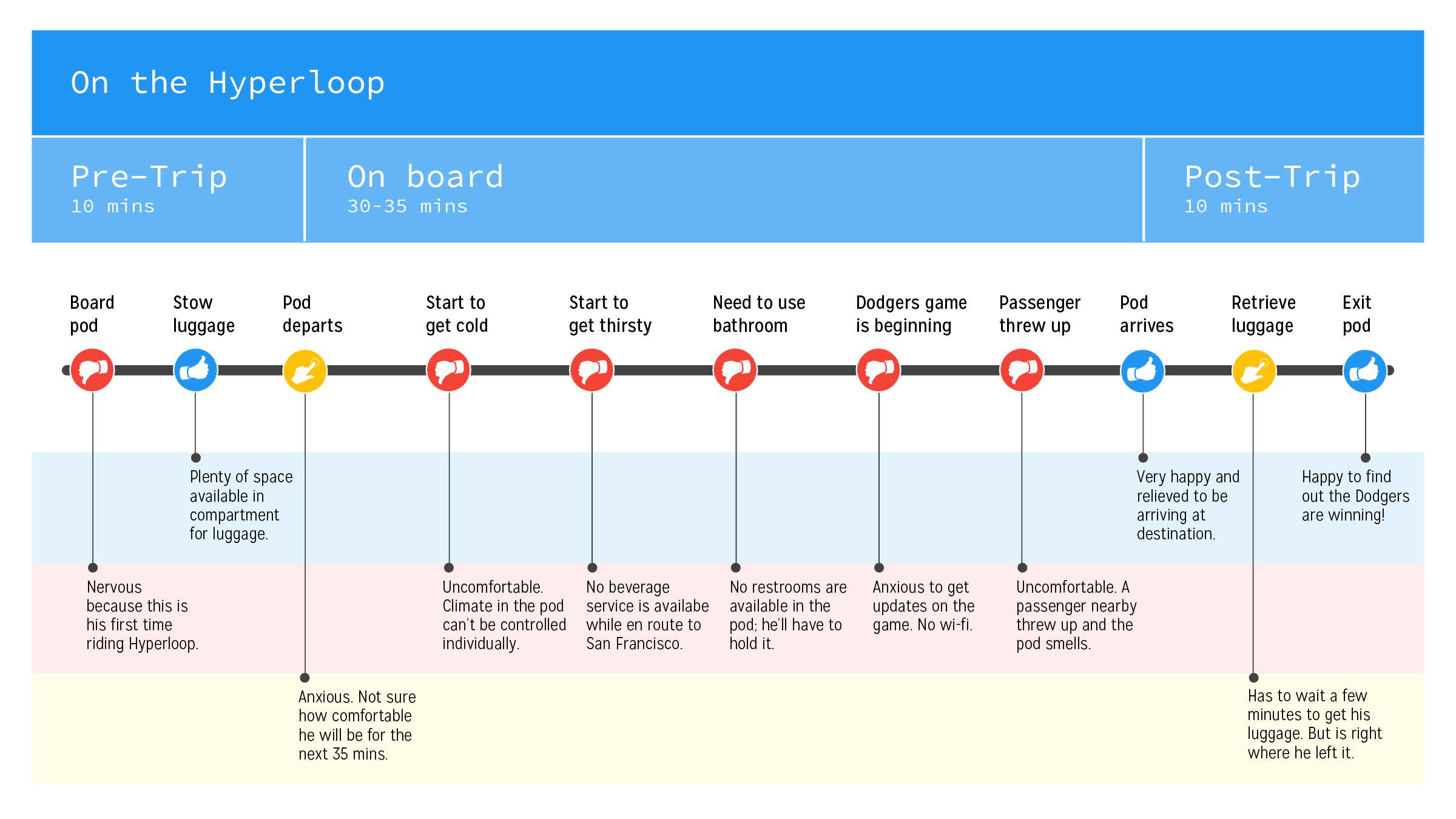 On the Hyperloop

Pre-Trip
10 mins

On board
30-35 mins

Post-Trip
10 mins

Board pod

Stow luggage

Pod departs

Start to get cold

Start to get thirsty

Need to use bathroom

Dodgers game is beginning

Passenger threw up

Pod arrives

Retrieve luggage

Exit pod

Plenty of space available in compartment for luggage.

Very happy and relieved to be arriving at destination.

Happy to find out the Dodgers are winning!

Nervous because this is his first time riding Hyperloop.

Uncomfortable. Climate in the pod can't be controlled individually.

No beverage service is availabe while en route to San Francisco.

No restrooms are available in the pod; he'll have to hold it.

Anxious to get updates on the game. No wi-fi.

Uncomfortable. A passenger nearby threw up and the pod smells.

Anxious. Not sure how comfortable he will be for the next 35 mins.

Has to wait a few minutes to get his luggage. But is right where he left it.